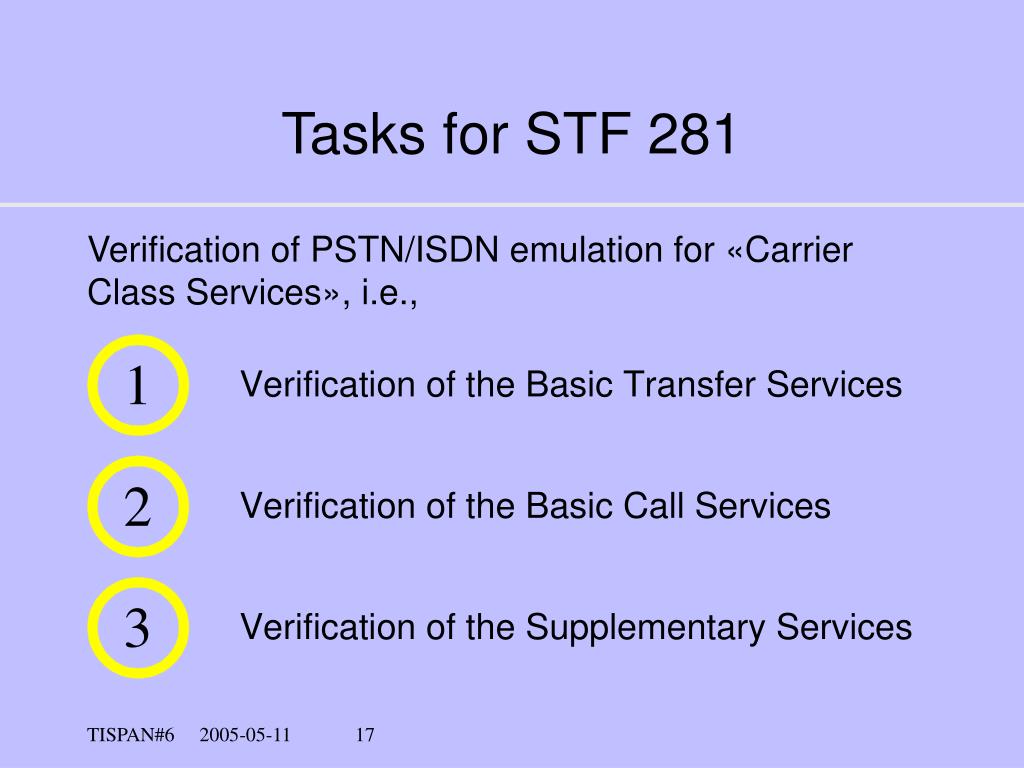 Tasks for STF 281

Verification of PSTN/ISDN emulation for «Carrier Class Services», i.e.,

1 Verification of the Basic Transfer Services

2 Verification of the Basic Call Services

3 Verification of the Supplementary Services

TISPAN#6 2005-05-11 17